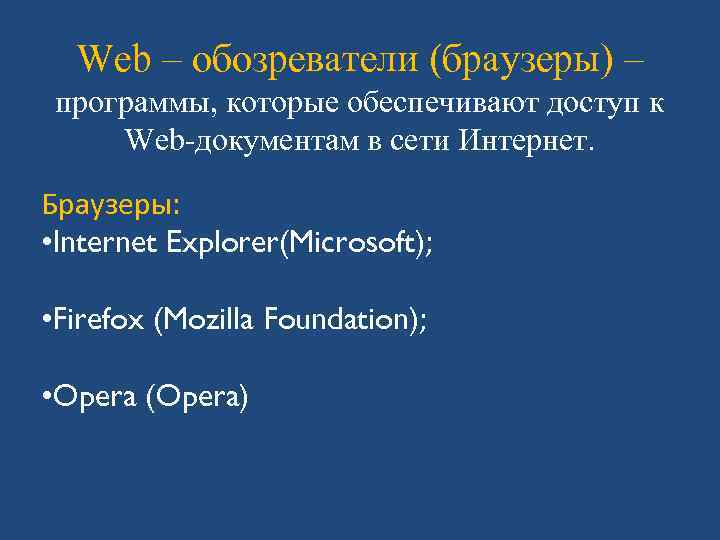 Web – обозреватели (браузеры) – программы, которые обеспечивают доступ к Web-документам в сети Интернет.

Браузеры:
•Internet Explorer(Microsoft);

•Firefox (Mozilla Foundation);

•Opera (Opera)